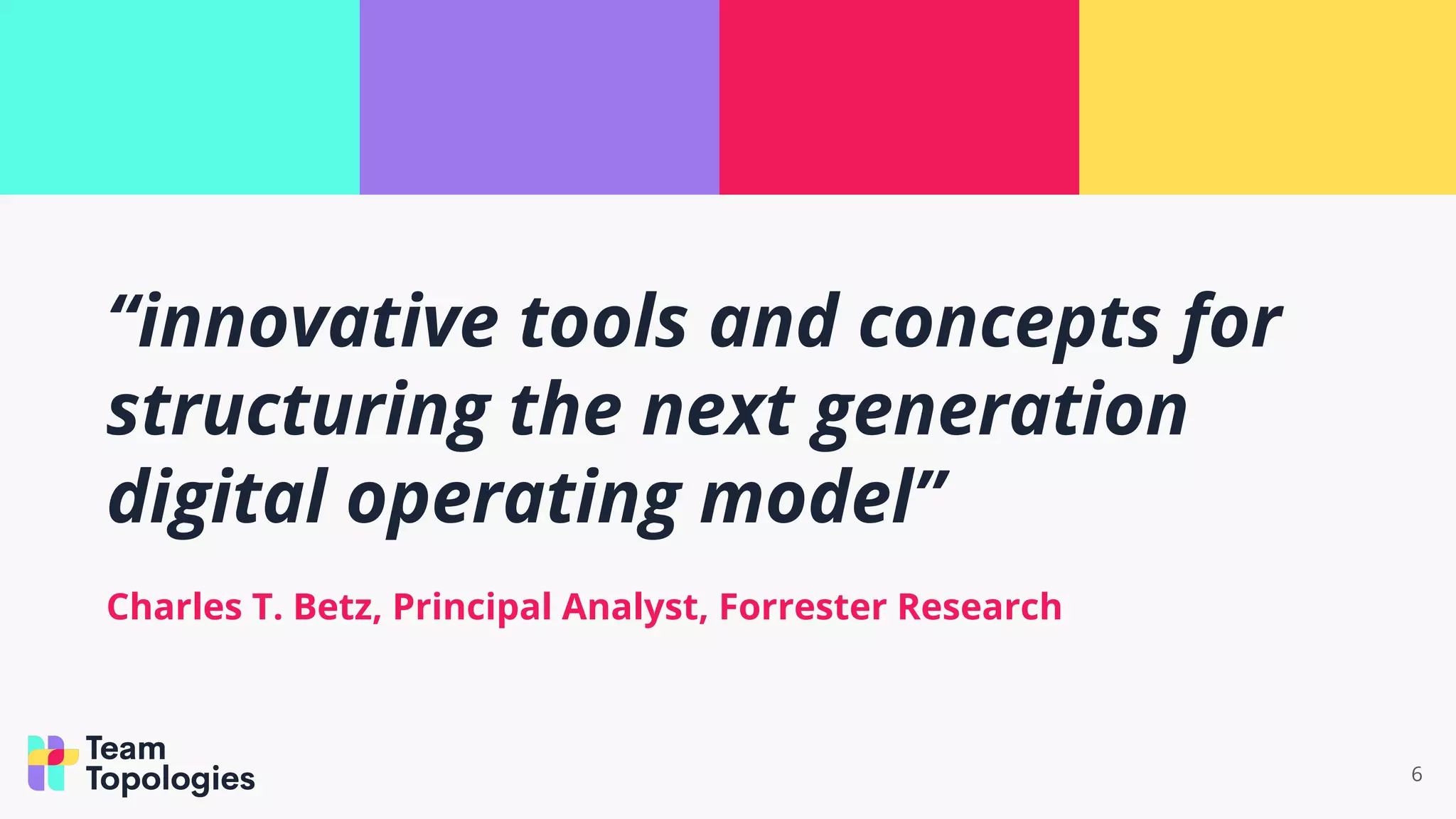 “innovative tools and concepts for structuring the next generation digital operating model”

Charles T. Betz, Principal Analyst, Forrester Research

Team Topologies

6